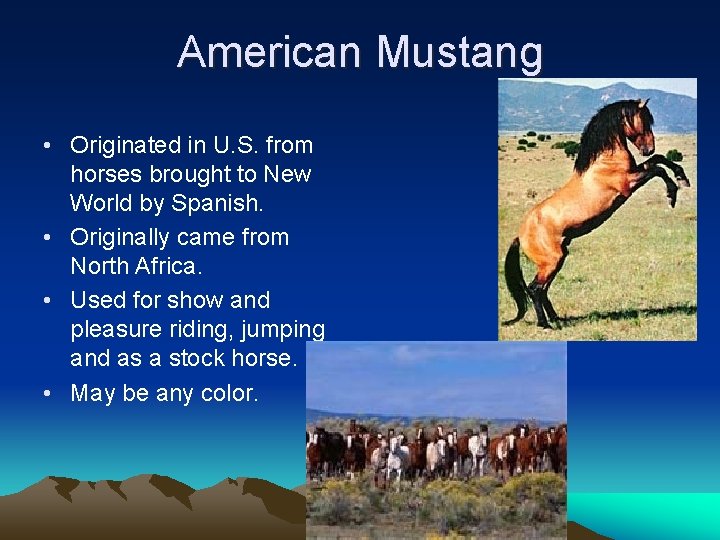 American Mustang

• Originated in U.S. from horses brought to New World by Spanish.
• Originally came from North Africa.
• Used for show and pleasure riding, jumping and as a stock horse.
• May be any color.